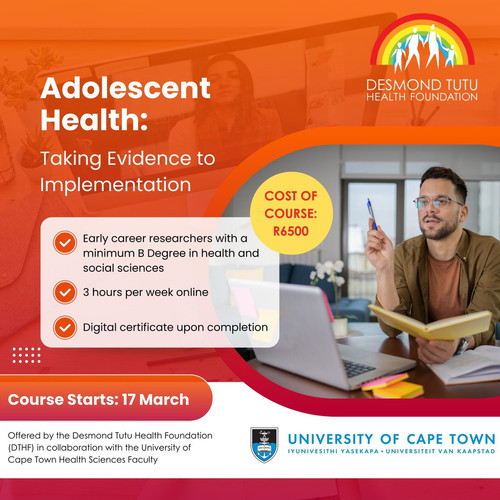 DESMOND TUTU
HEALTH FOUNDATION

Adolescent Health:

Taking Evidence to Implementation

COST OF COURSE: R6500

Early career researchers with a minimum B Degree in health and social sciences

3 hours per week online

Digital certificate upon completion

Course Starts: 17 March

Offered by the Desmond Tutu Health Foundation (DTHF) in collaboration with the University of Cape Town Health Sciences Faculty

UNIVERSITY OF CAPE TOWN
IYUNIVESITHI YASEKAPA • UNIVERSITEIT VAN KAAPSTAD